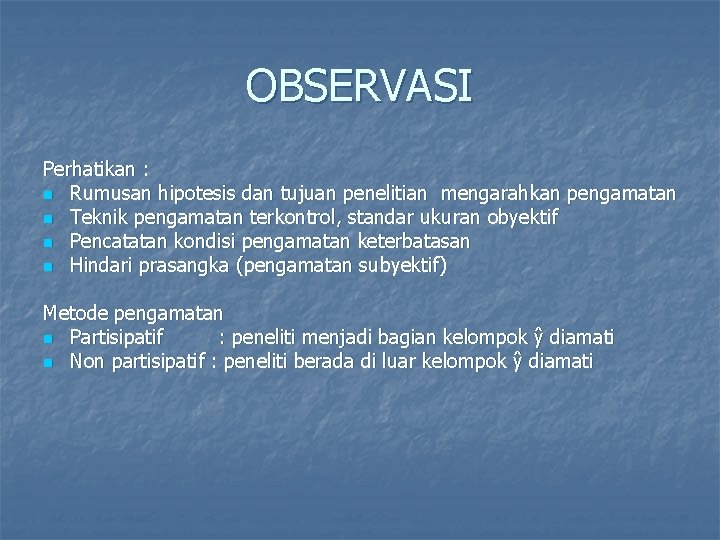 OBSERVASI

Perhatikan :
- Rumusan hipotesis dan tujuan penelitian mengarahkan pengamatan
- Teknik pengamatan terkontrol, standar ukuran obyektif
- Pencatatan kondisi pengamatan keterbatasan
- Hindari prasangka (pengamatan subyektif)

Metode pengamatan
- Partisipatif : peneliti menjadi bagian kelompok ŷ diamati
- Non partisipatif : peneliti berada di luar kelompok ŷ diamati